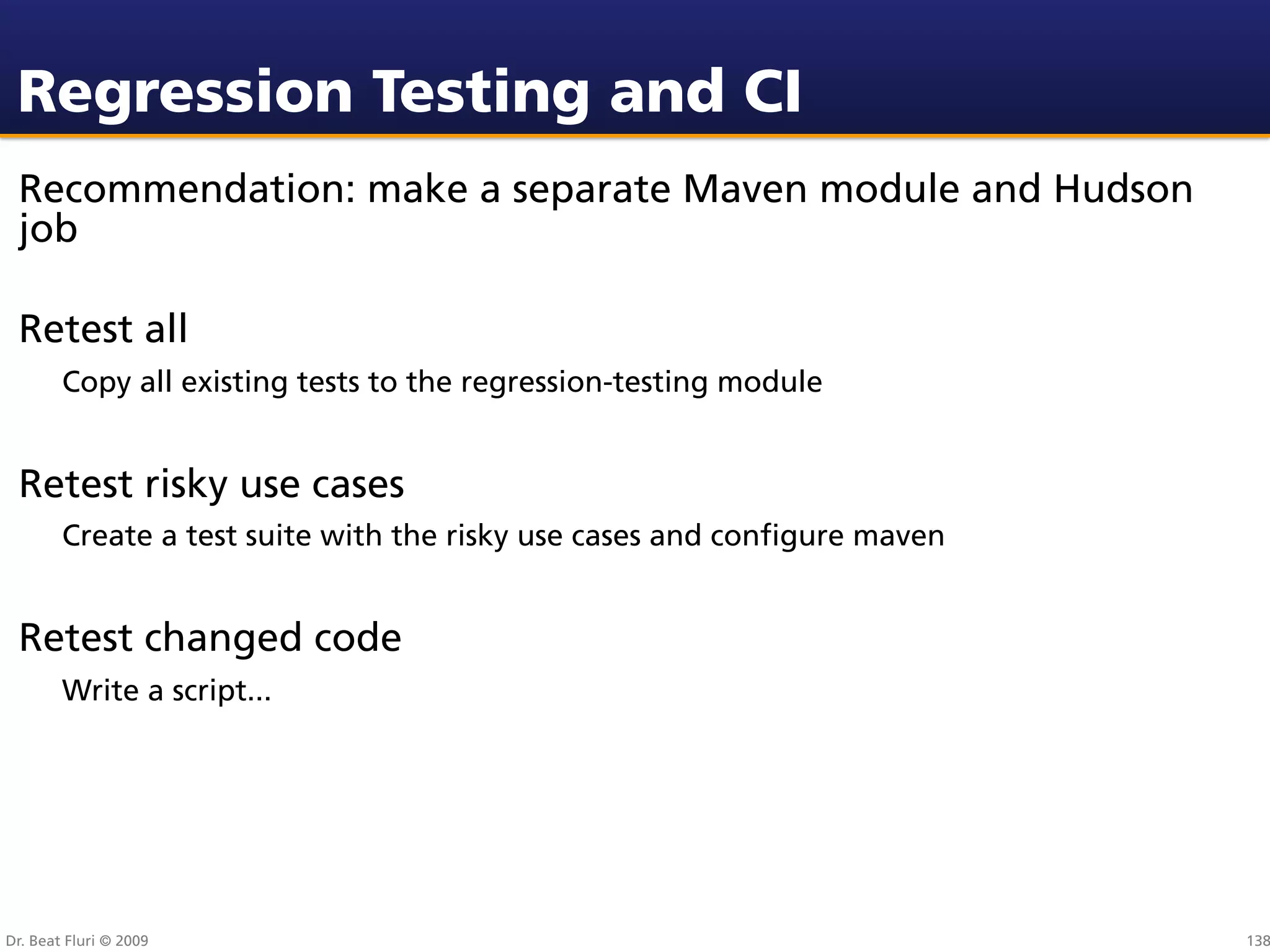 Regression Testing and CI

Recommendation: make a separate Maven module and Hudson job

Retest all

Copy all existing tests to the regression-testing module

Retest risky use cases

Create a test suite with the risky use cases and configure maven

Retest changed code

Write a script...

Dr. Beat Fluri © 2009

138